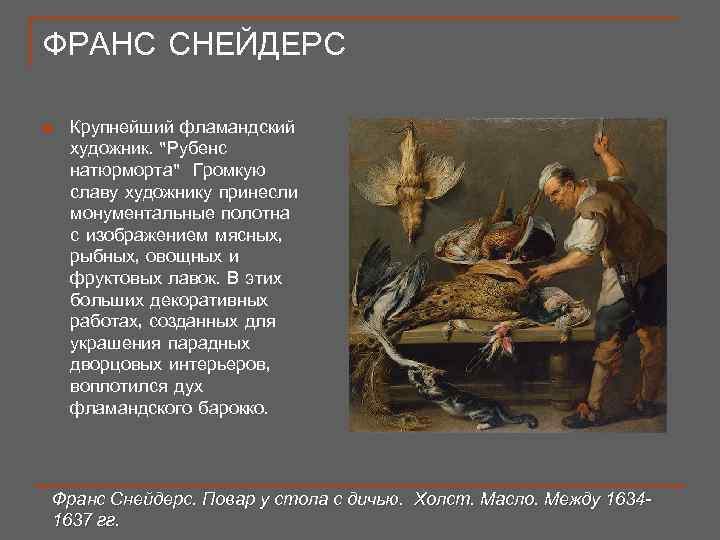 ФРАНС СНЕЙДЕРС

Крупнейший фламандский художник. "Рубенс натюрморта" Громкую славу художнику принесли монументальные полотна с изображением мясных, рыбных, овощных и фруктовых лавок. В этих больших декоративных работах, созданных для украшения парадных дворцовых интерьеров, воплотился дух фламандского барокко.

Франс Снейдерс. Повар у стола с дичью. Холст. Масло. Между 1634-1637 гг.